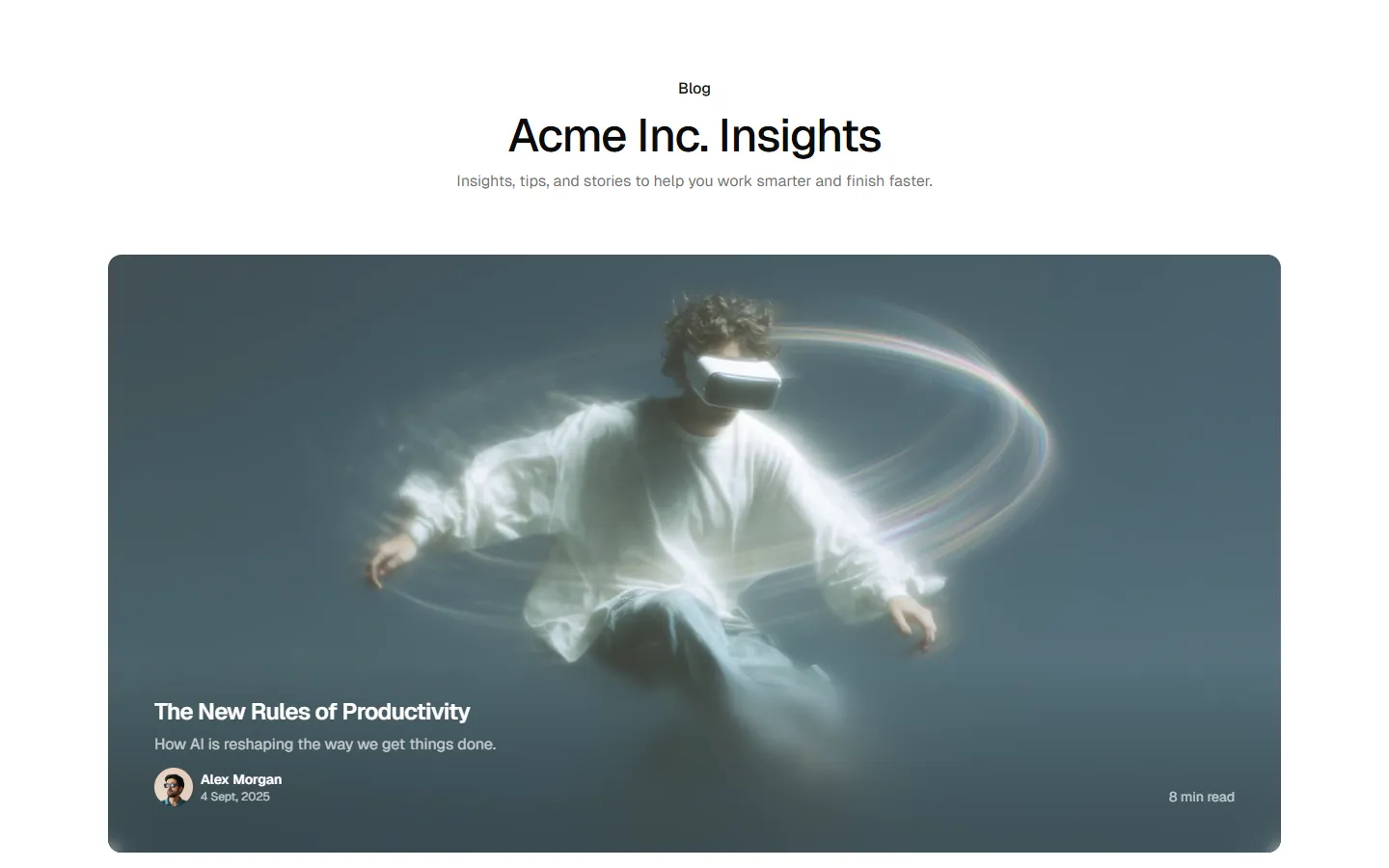 Blog

Acme Inc. Insights

Insights, tips, and stories to help you work smarter and finish faster.

The New Rules of Productivity

How AI is reshaping the way we get things done.

Alex Morgan
4 Sept, 2025

8 min read